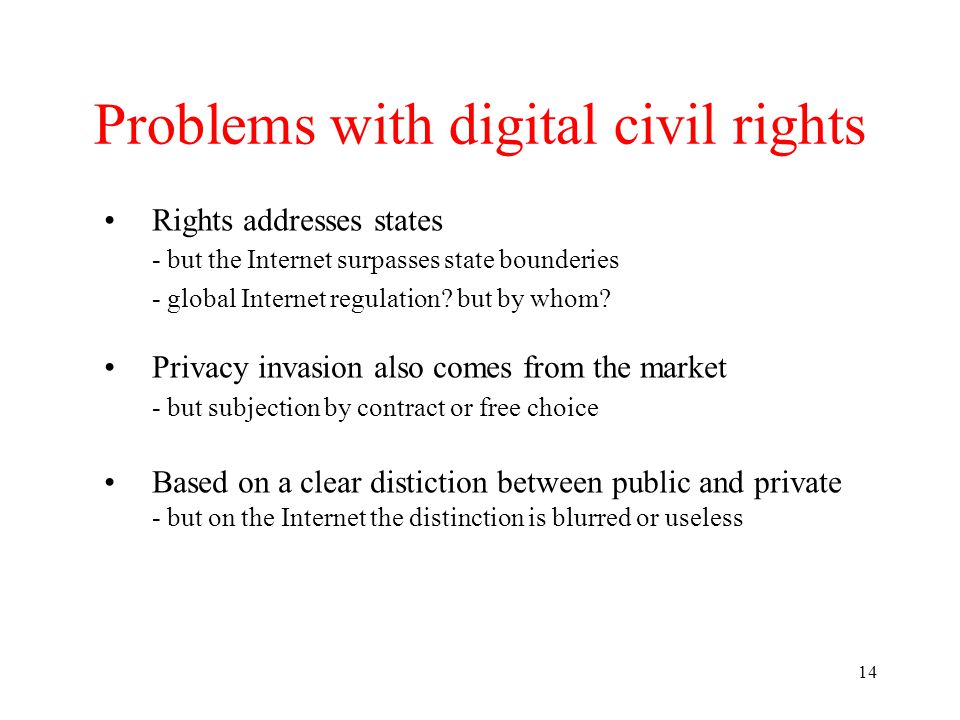 Problems with digital civil rights

• Rights addresses states
- but the Internet surpasses state bounderies
- global Internet regulation? but by whom?

• Privacy invasion also comes from the market
- but subjection by contract or free choice

• Based on a clear distiction between public and private
- but on the Internet the distinction is blurred or useless

14